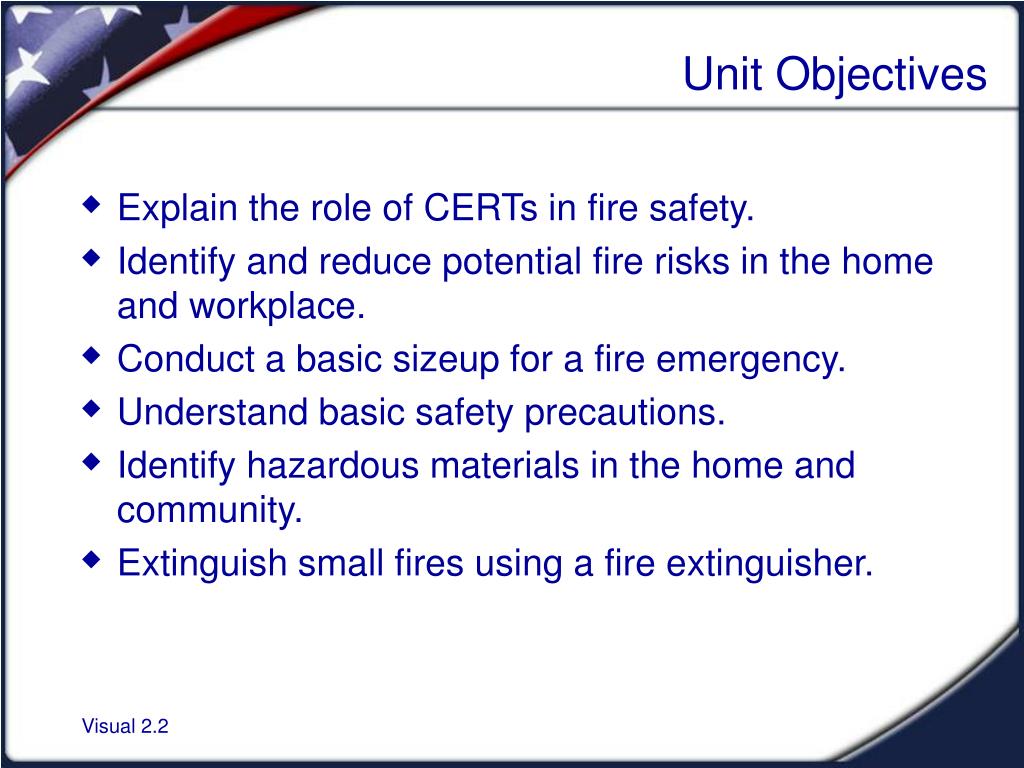 Unit Objectives

◆ Explain the role of CERTs in fire safety.
◆ Identify and reduce potential fire risks in the home and workplace.
◆ Conduct a basic sizeup for a fire emergency.
◆ Understand basic safety precautions.
◆ Identify hazardous materials in the home and community.
◆ Extinguish small fires using a fire extinguisher.

Visual 2.2